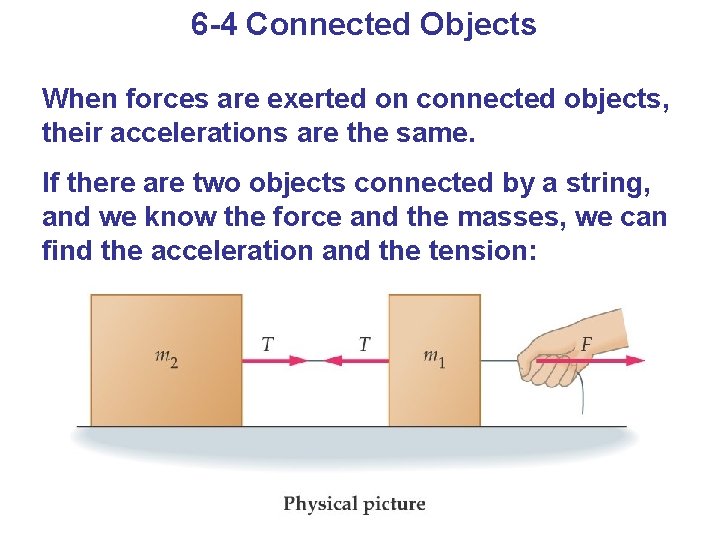 6-4 Connected Objects

When forces are exerted on connected objects, their accelerations are the same.

If there are two objects connected by a string, and we know the force and the masses, we can find the acceleration and the tension:

$m_2$

$T$

$T$

$m_1$

$F$

Physical picture